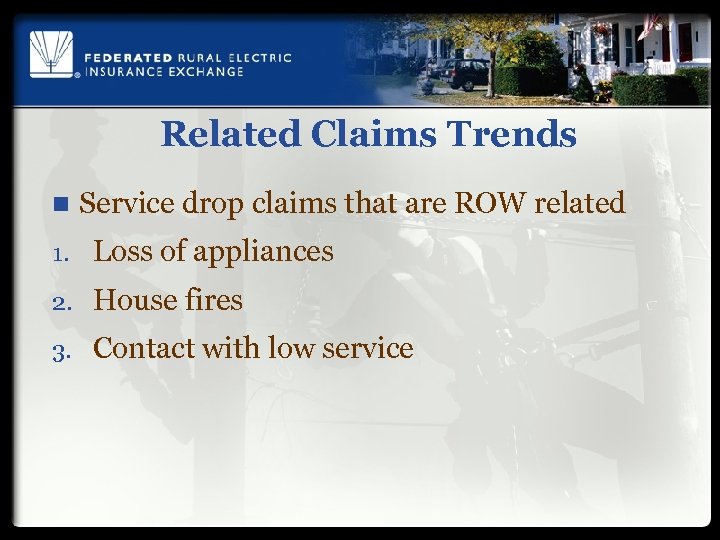 FEDERATED RURAL ELECTRIC INSURANCE EXCHANGE

Related Claims Trends

■ Service drop claims that are ROW related
1. Loss of appliances
2. House fires
3. Contact with low service